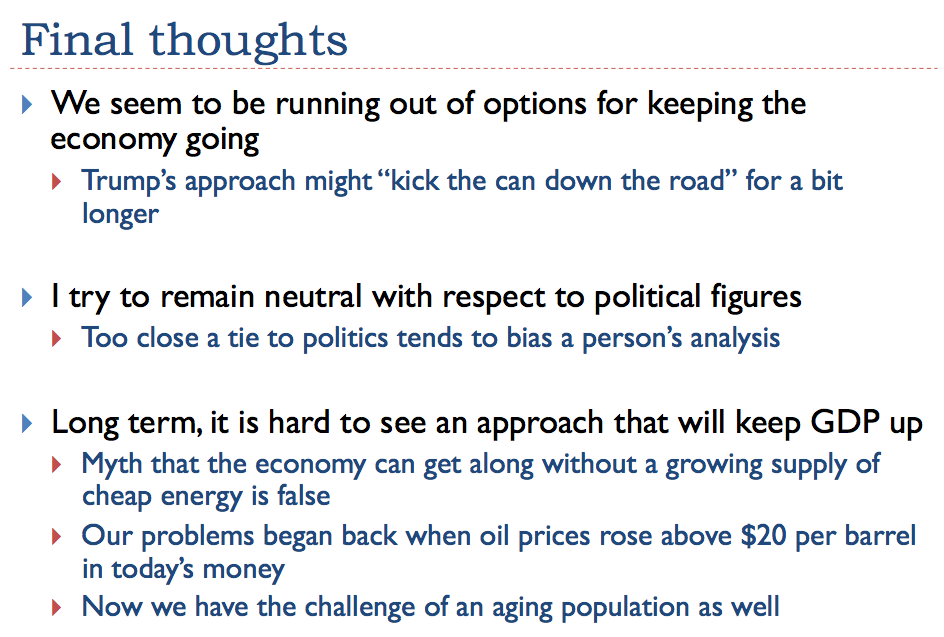 Final thoughts

We seem to be running out of options for keeping the economy going

Trump's approach might "kick the can down the road" for a bit longer

I try to remain neutral with respect to political figures

Too close a tie to politics tends to bias a person's analysis

Long term, it is hard to see an approach that will keep GDP up

Myth that the economy can get along without a growing supply of cheap energy is false

Our problems began back when oil prices rose above \$20 per barrel in today's money

Now we have the challenge of an aging population as well